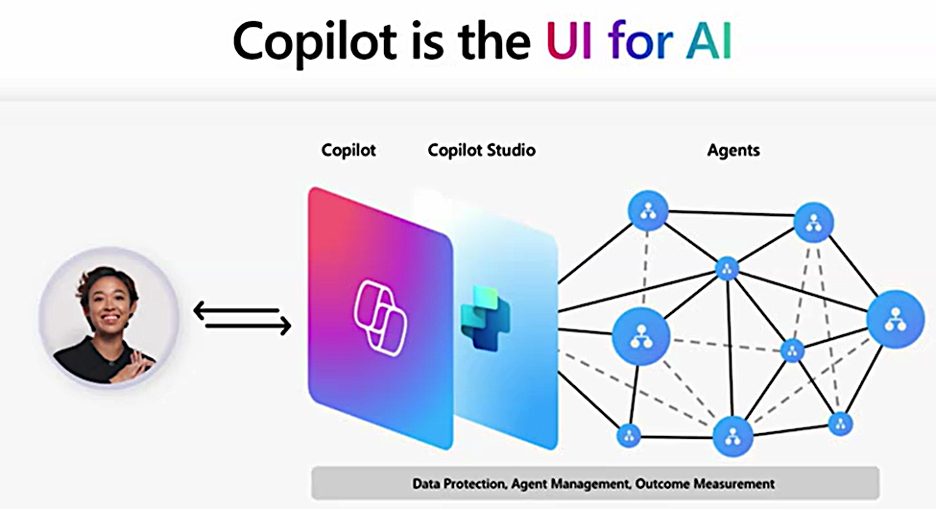 Copilot is the UI for AI

Copilot

Copilot Studio

Agents

Data Protection, Agent Management, Outcome Measurement